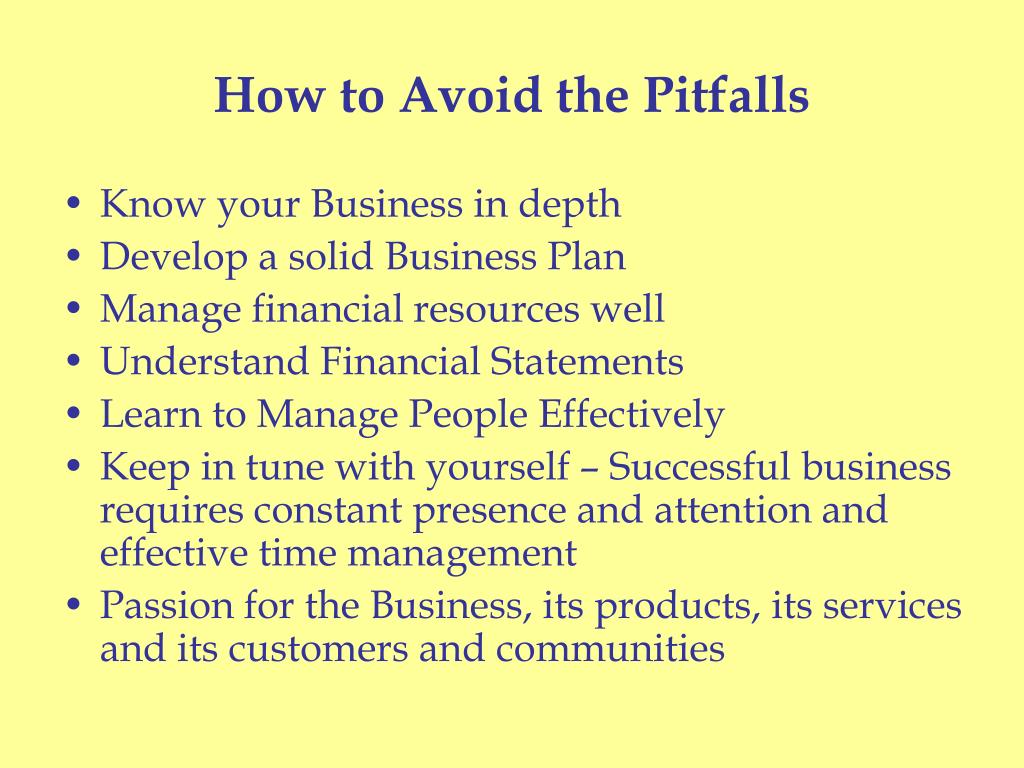 How to Avoid the Pitfalls

• Know your Business in depth
• Develop a solid Business Plan
• Manage financial resources well
• Understand Financial Statements
• Learn to Manage People Effectively
• Keep in tune with yourself – Successful business requires constant presence and attention and effective time management
• Passion for the Business, its products, its services and its customers and communities